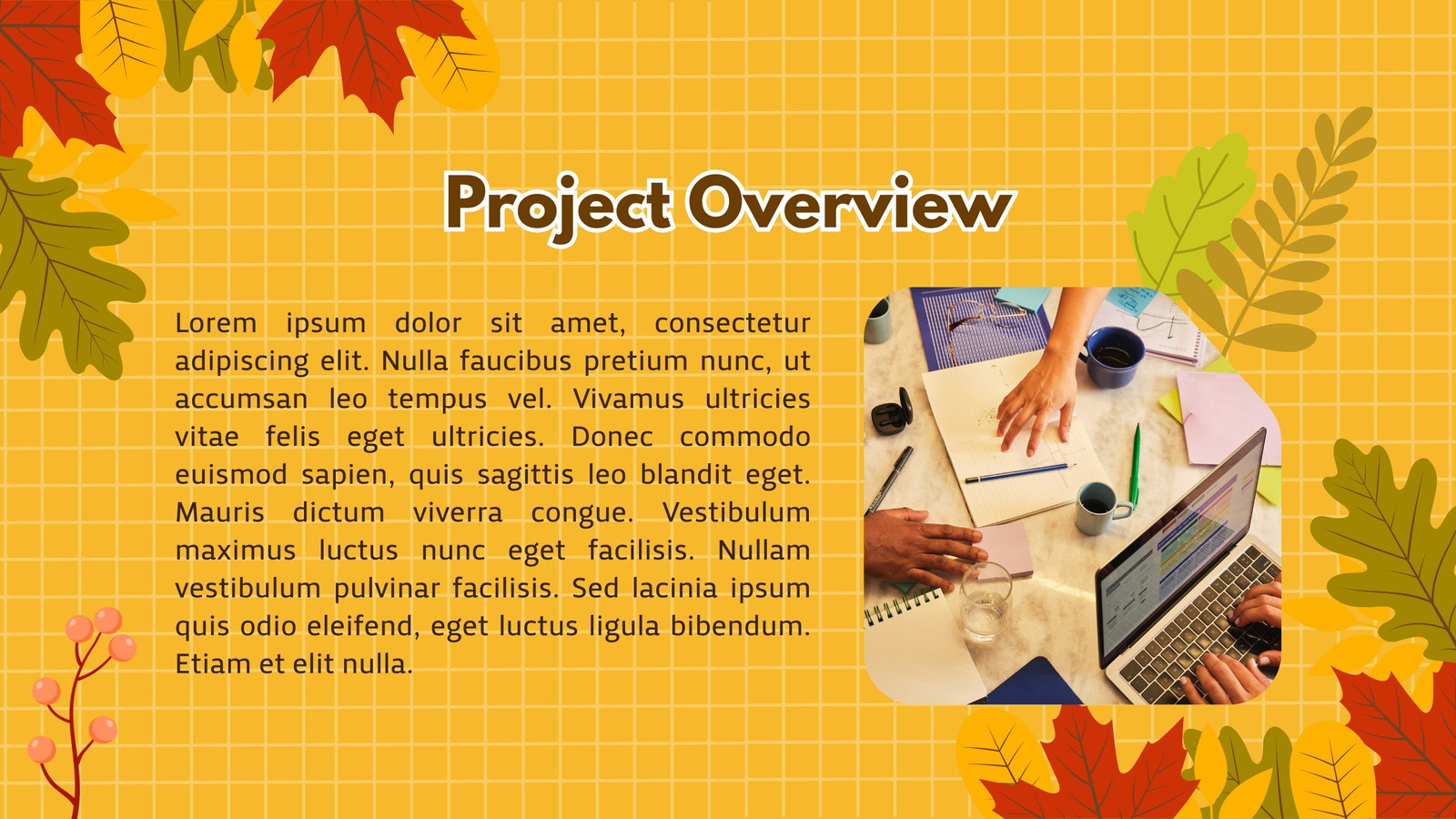 Project Overview

Lorem ipsum dolor sit amet, consectetur adipiscing elit. Nulla faucibus pretium nunc, ut accumsan leo tempus vel. Vivamus ultricies vitae felis eget ultricies. Donec commodo euismod sapien, quis sagittis leo blandit eget. Mauris dictum viverra congue. Vestibulum maximus luctus nunc eget facilisis. Nullam vestibulum pulvinar facilisis. Sed lacinia ipsum quis odio eleifend, eget luctus ligula bibendum. Etiam et elit nulla.